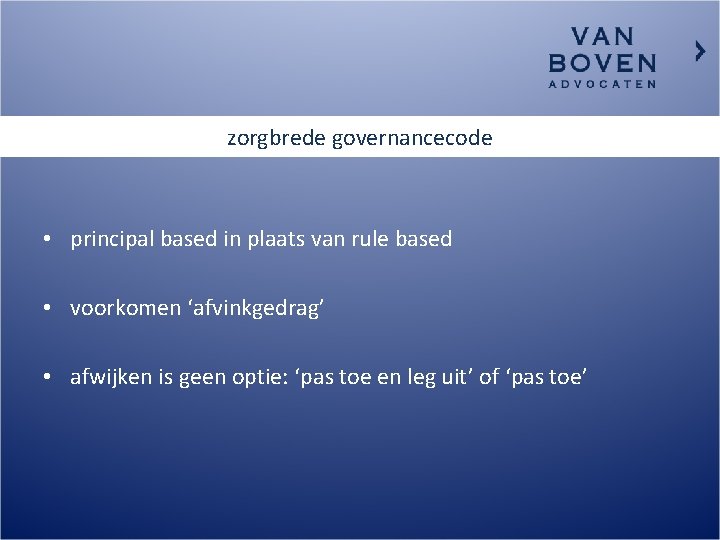 VAN
BOVEN
ADVOCATEN

zorgbrede governancecode

• principal based in plaats van rule based

• voorkomen ‘afvinkgedrag’

• afwijken is geen optie: ‘pas toe en leg uit’ of ‘pas toe’